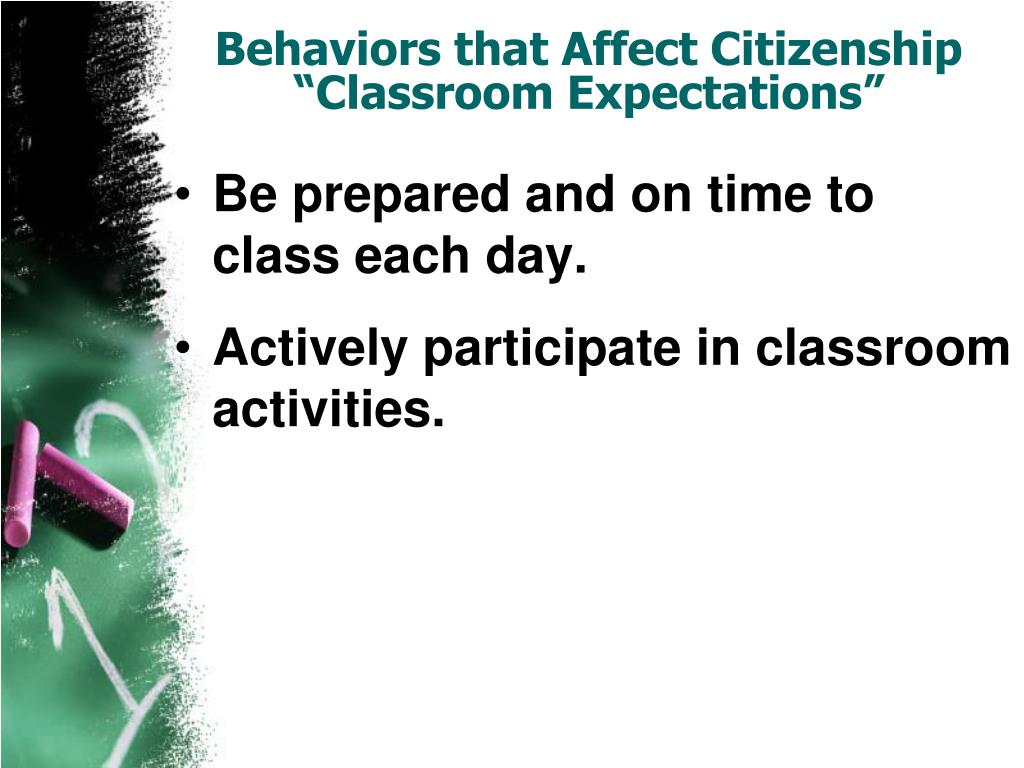 Behaviors that Affect Citizenship
“Classroom Expectations”

• Be prepared and on time to class each day.

• Actively participate in classroom activities.